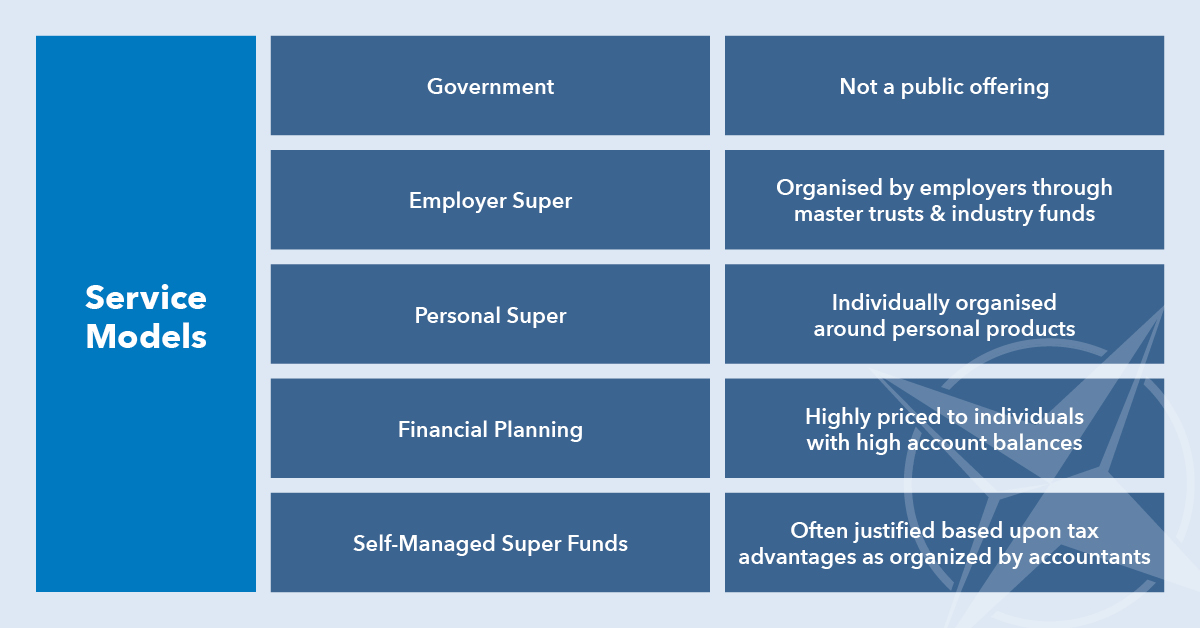 Service Models

| Government | Not a public offering |
|---|---|
| Employer Super | Organised by employers through master trusts & industry funds |
| Personal Super | Individually organised around personal products |
| Financial Planning | Highly priced to individuals with high account balances |
| Self-Managed Super Funds | Often justified based upon tax advantages as organized by accountants |